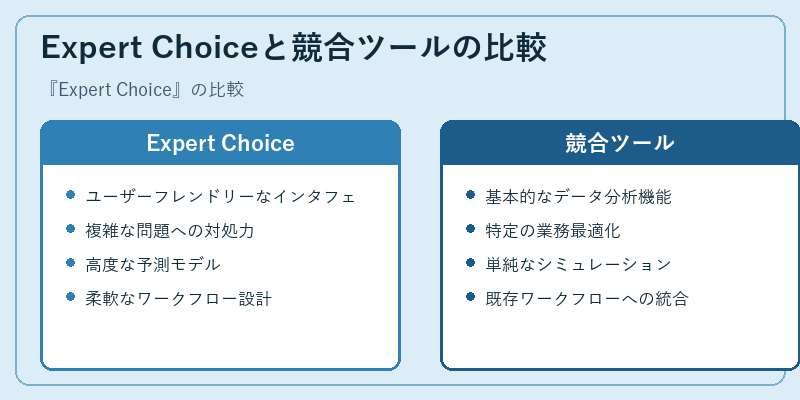 Expert Choiceと競合ツールの比較

『Expert Choice』の比較

Expert Choice

- ユーザーフレンドリーなインタフェ
- 複雑な問題への対処力
- 高度な予測モデル
- 柔軟なワークフロー設計

競合ツール

- 基本的なデータ分析機能
- 特定の業務最適化
- 単純なシミュレーション
- 既存ワークフローへの統合